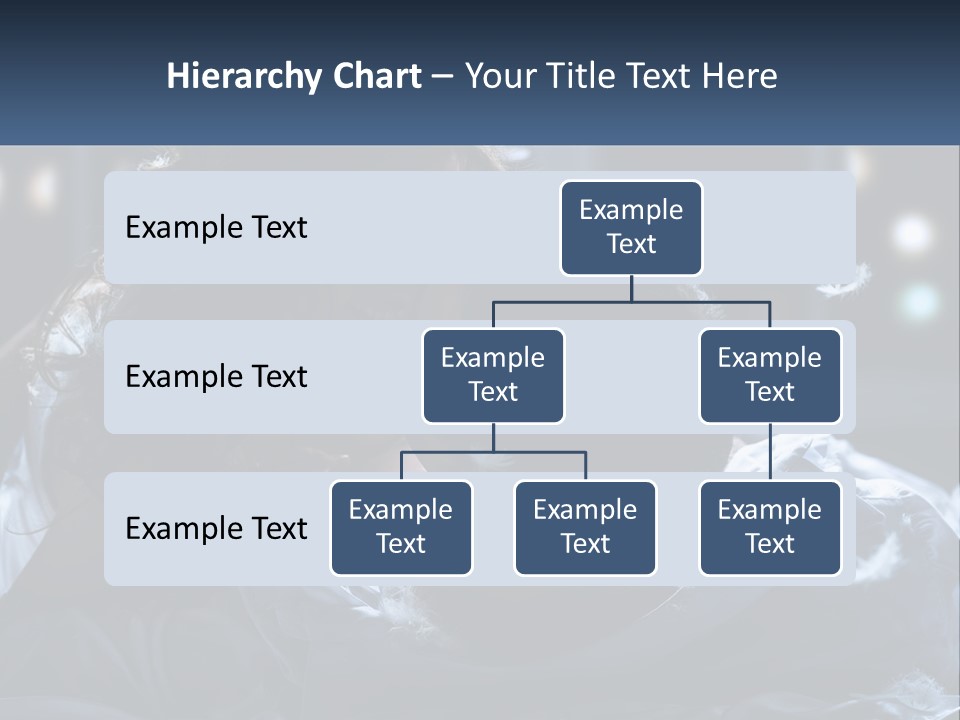 Hierarchy Chart – Your Title Text Here

Example Text

Example Text

Example Text

Example Text

Example Text

Example Text

Example Text

Example Text

Example Text